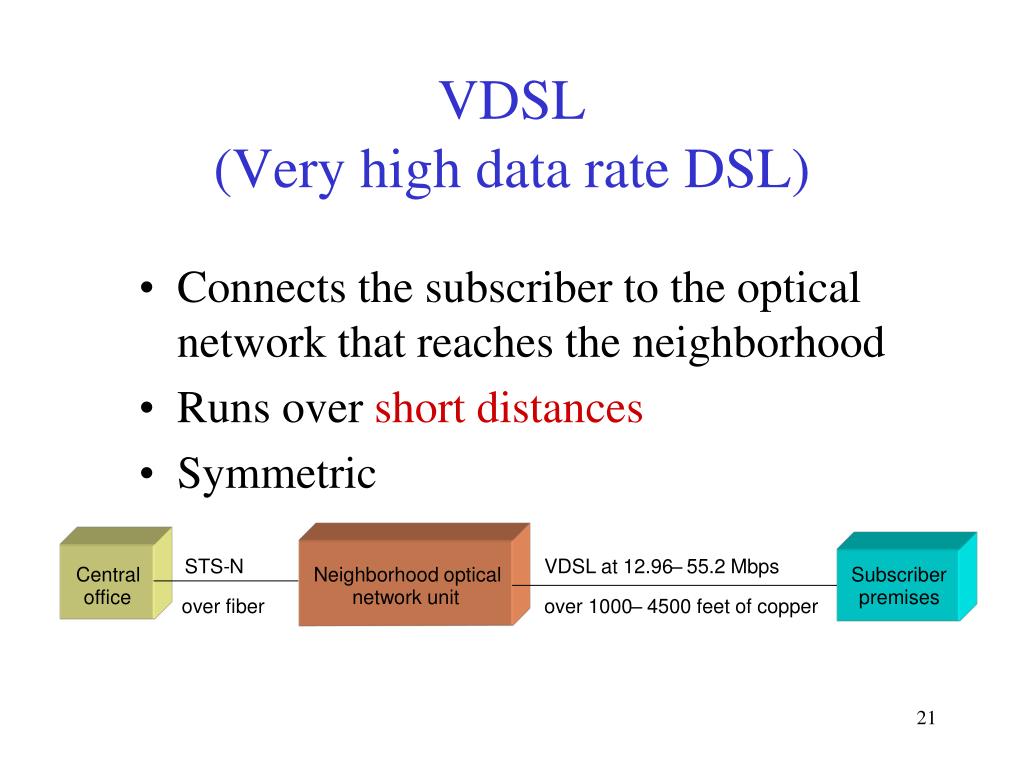 VDSL
(Very high data rate DSL)

• Connects the subscriber to the optical network that reaches the neighborhood
• Runs over short distances
• Symmetric

Central office

STS-N

over fiber

Neighborhood optical network unit

VDSL at 12.96– 55.2 Mbps

over 1000– 4500 feet of copper

Subscriber premises

21